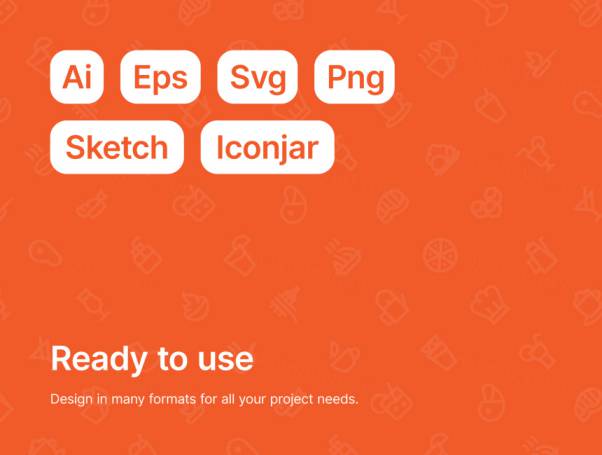 Ai Eps Svg Png
Sketch Iconjar

Ready to use

Design in many formats for all your project needs.